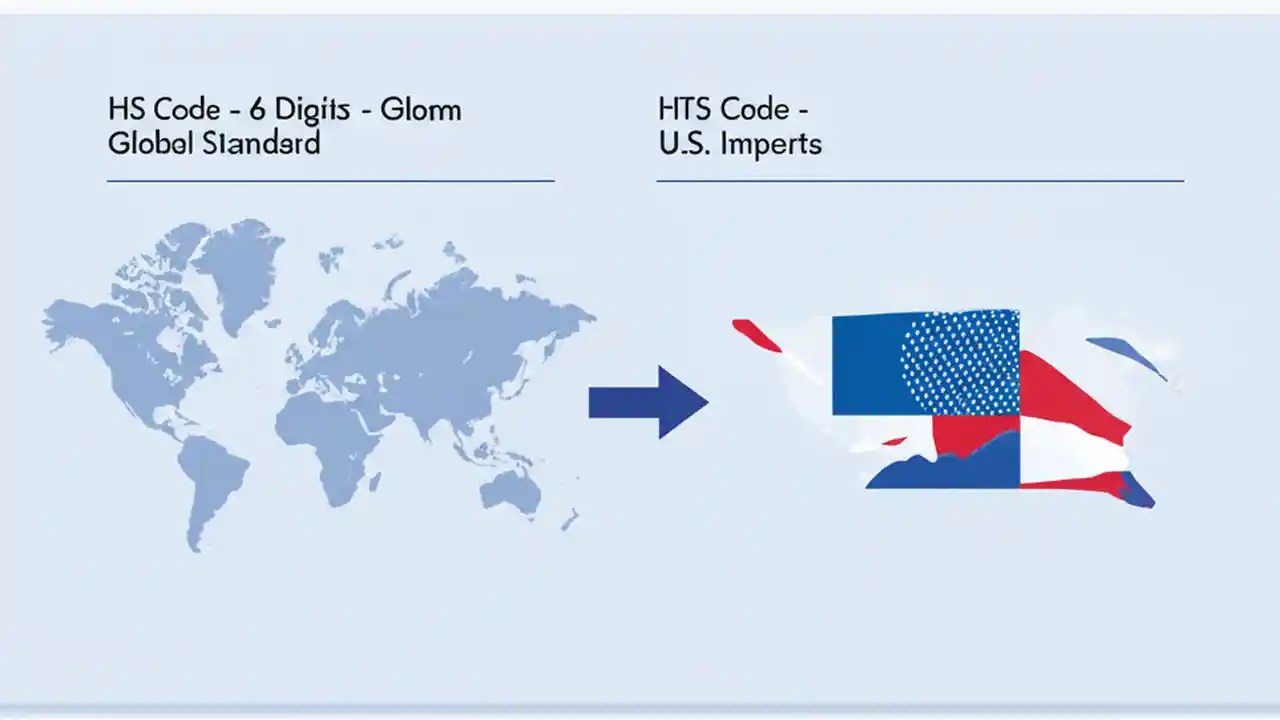 HS Code - 6 Digits - Glom Globel Standerd

HTS Code - U.S. Imperts